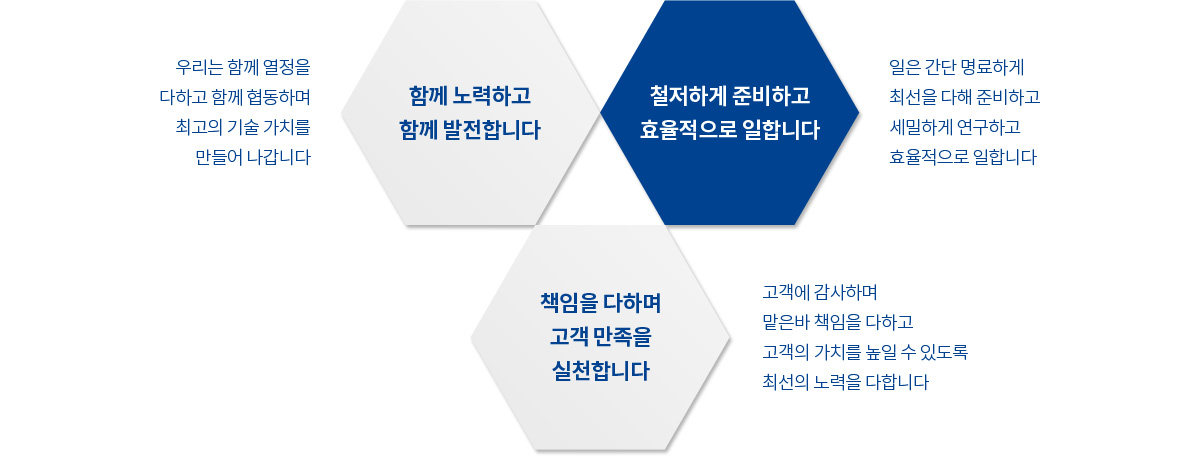 우리는 함께 열정을
다하고 함께 협동하며
최고의 기술 가치를
만들어 나갑니다

함께 노력하고
함께 발전합니다

철저하게 준비하고
효율적으로 일합니다

일은 간단 명료하게
최선을 다해 준비하고
세밀하게 연구하고
효율적으로 일합니다

책임을 다하며
고객 만족을
실천합니다

고객에 감사하며
맡은바 책임을 다하고
고객의 가치를 높일 수 있도록
최선의 노력을 다합니다